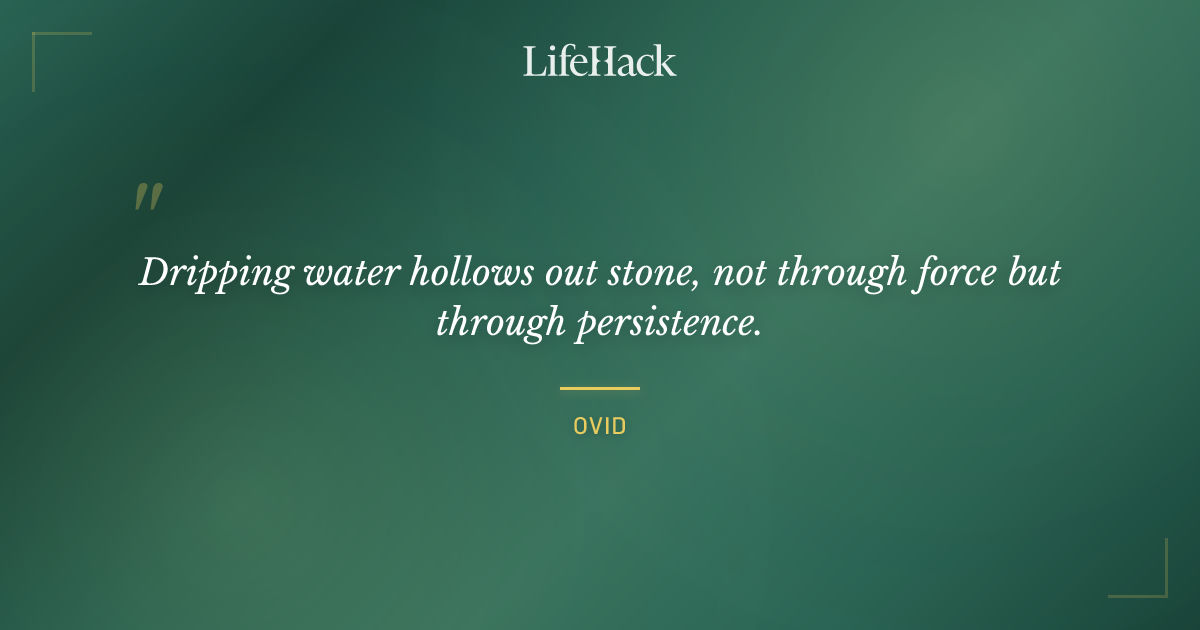 LifeHack

"

Dripping water hollows out stone, not through force but through persistence.

OVID